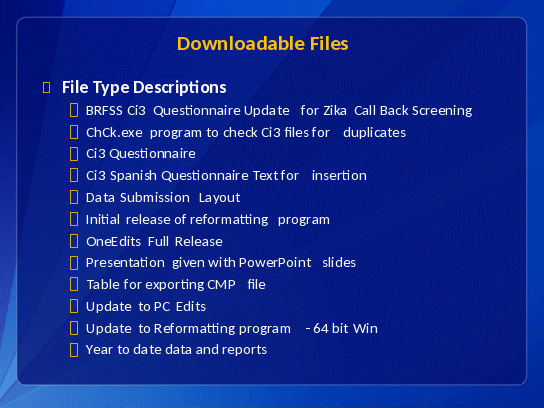 Downloadable Files

File Type Descriptions

BRFSS Ci3 Questionnaire Update for Zika Call Back Screening

ChCk.exe program to check Ci3 files for duplicates

Ci3 Questionnaire

Ci3 Spanish Questionnaire Text for insertion

Data Submission Layout

Initial release of reformatting program

OneEdits Full Release

Presentation given with PowerPoint slides

Table for exporting CMP file

Update to PC Edits

Update to Reformatting program - 64 bit Win

Year to date data and reports